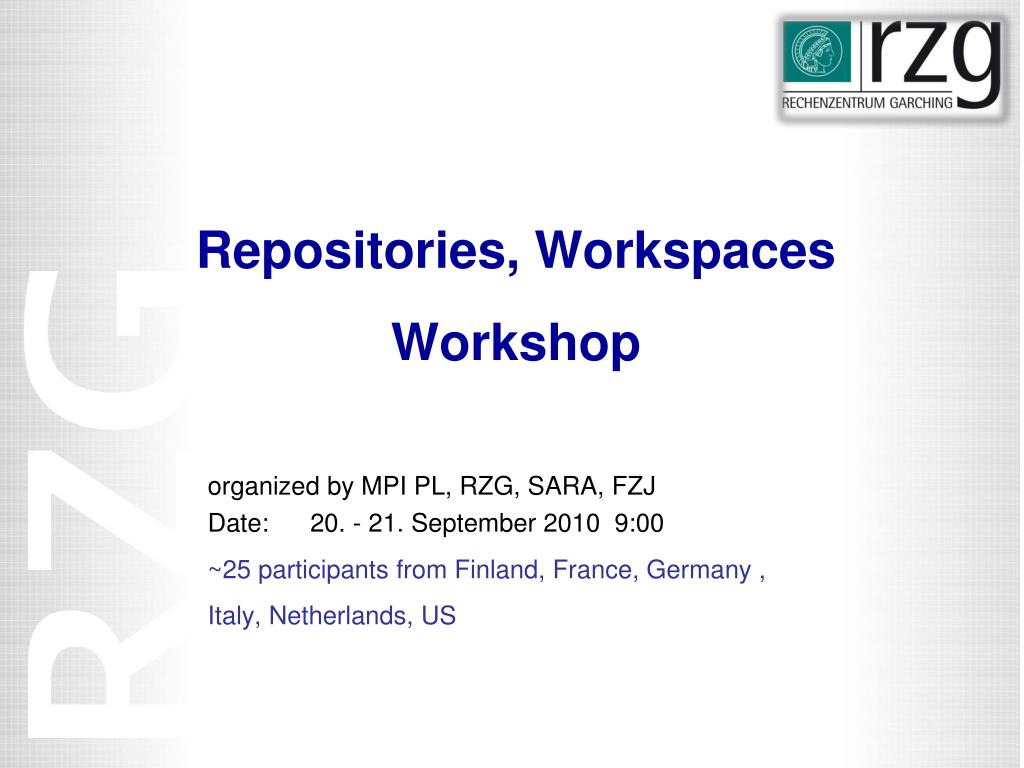 rzg
RECHENZENTRUM GARCHING

RZG

Repositories, Workspaces

Workshop

organized by MPI PL, RZG, SARA, FZJ
Date: 20. - 21. September 2010 9:00

~25 participants from Finland, France, Germany ,

Italy, Netherlands, US